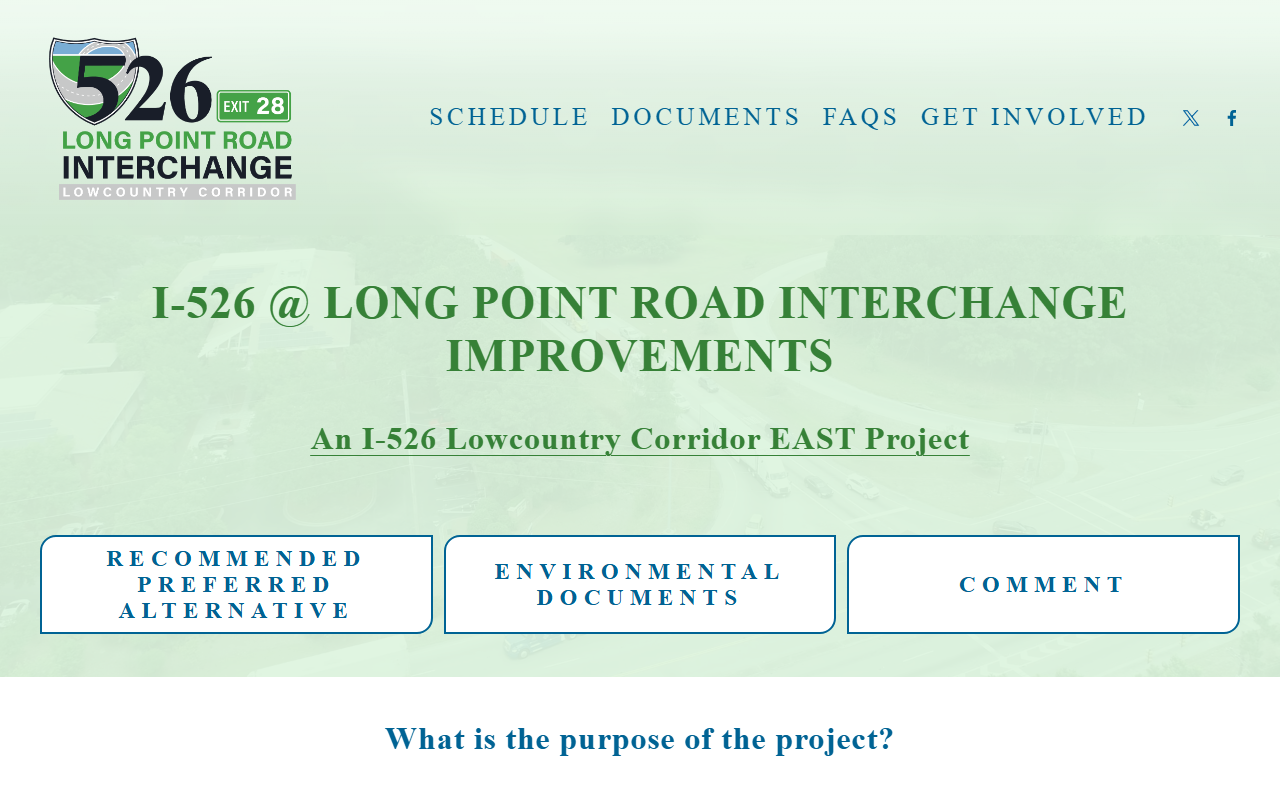 526 EXIT 28
LONG POINT ROAD
INTERCHANGE
LOWCOUNTRY CORRIDOR

SCHEDULE DOCUMENTS FAQS GET INVOLVED

I-526 @ LONG POINT ROAD INTERCHANGE IMPROVEMENTS

An I-526 Lowcountry Corridor EAST Project

RECOMMENDED PREFERRED ALTERNATIVE

ENVIRONMENTAL DOCUMENTS

COMMENT

What is the purpose of the project?